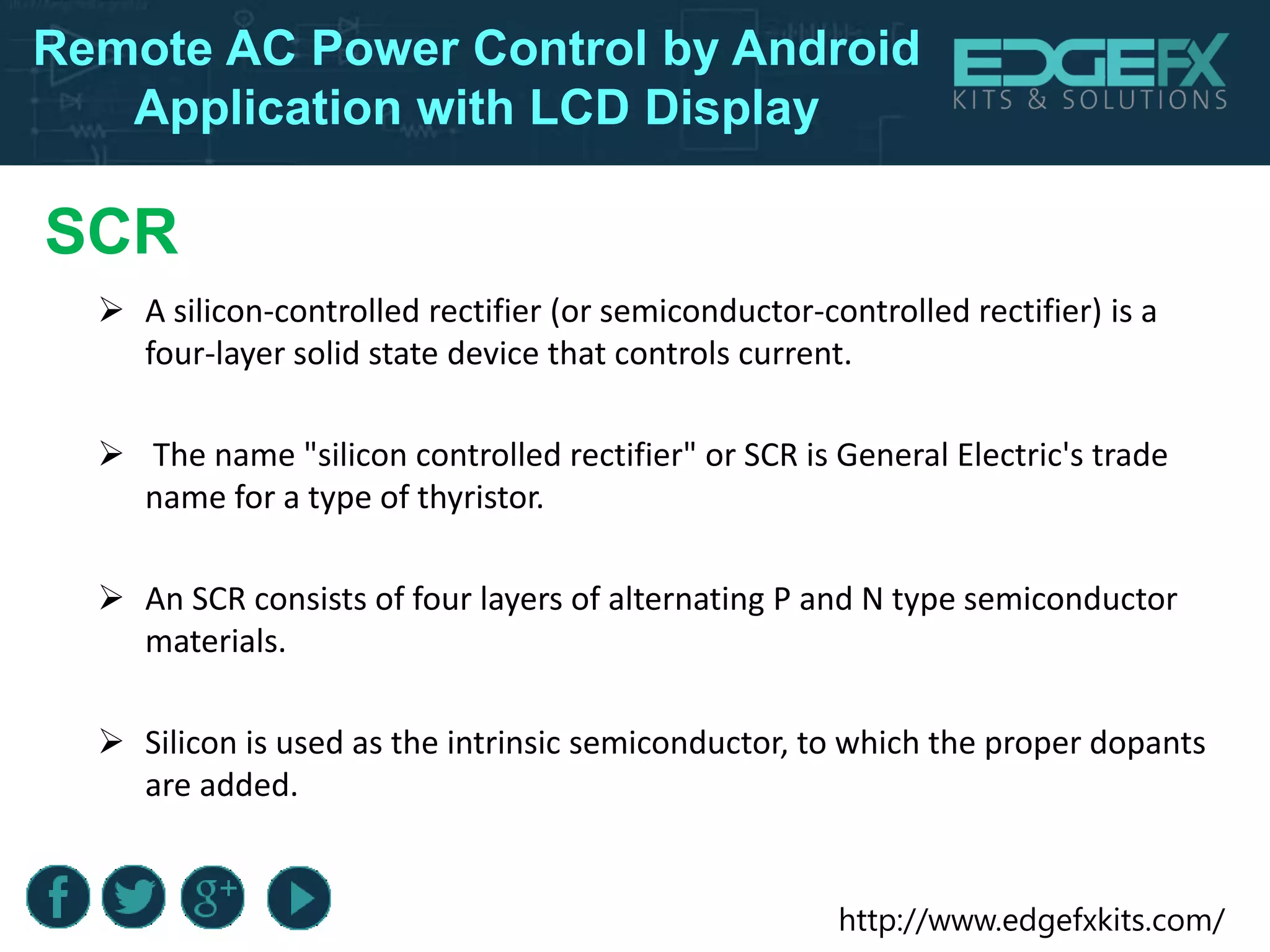 Remote AC Power Control by Android Application with LCD Display

EDGEFX
KITS & SOLUTIONS

SCR

➢ A silicon-controlled rectifier (or semiconductor-controlled rectifier) is a four-layer solid state device that controls current.

➢ The name "silicon controlled rectifier" or SCR is General Electric's trade name for a type of thyristor.

➢ An SCR consists of four layers of alternating P and N type semiconductor materials.

➢ Silicon is used as the intrinsic semiconductor, to which the proper dopants are added.

f g+

http://www.edgefxkits.com/